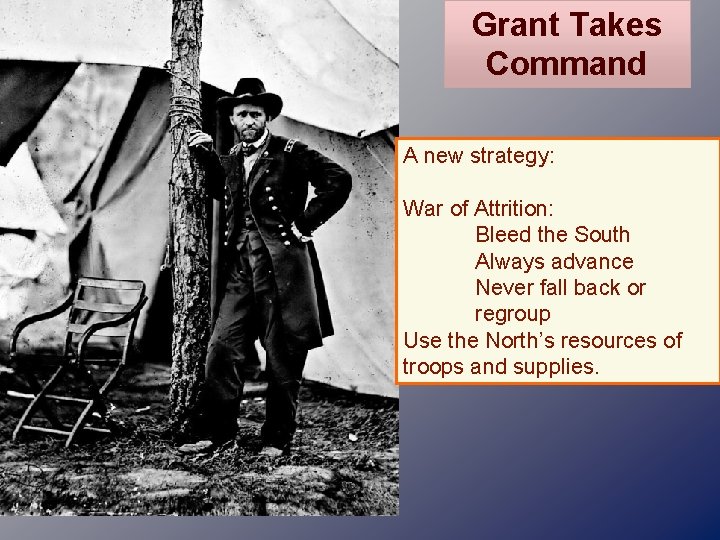 Grant Takes Command

A new strategy:

War of Attrition:
Bleed the South
Always advance
Never fall back or regroup
Use the North's resources of troops and supplies.